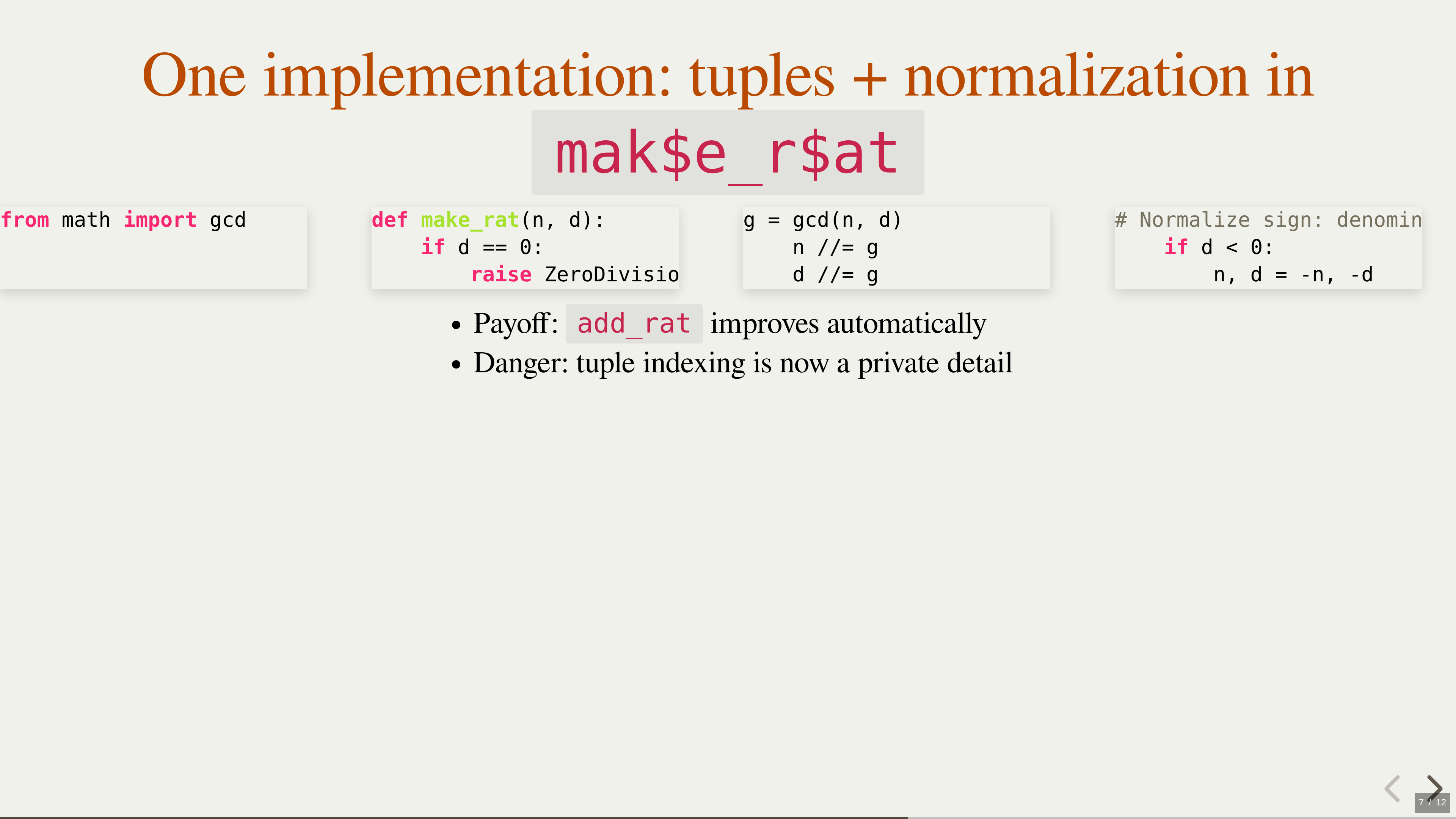 One implementation: tuples + normalization in mak$e_r$at

from math import gcd

def make_rat(n, d):
    if d == 0:
        raise ZeroDivisio

g = gcd(n, d)
    n //= g
    d //= g

# Normalize sign: denomin
    if d < 0:
        n, d = -n, -d

• Payoff: add_rat improves automatically
• Danger: tuple indexing is now a private detail

7 / 12